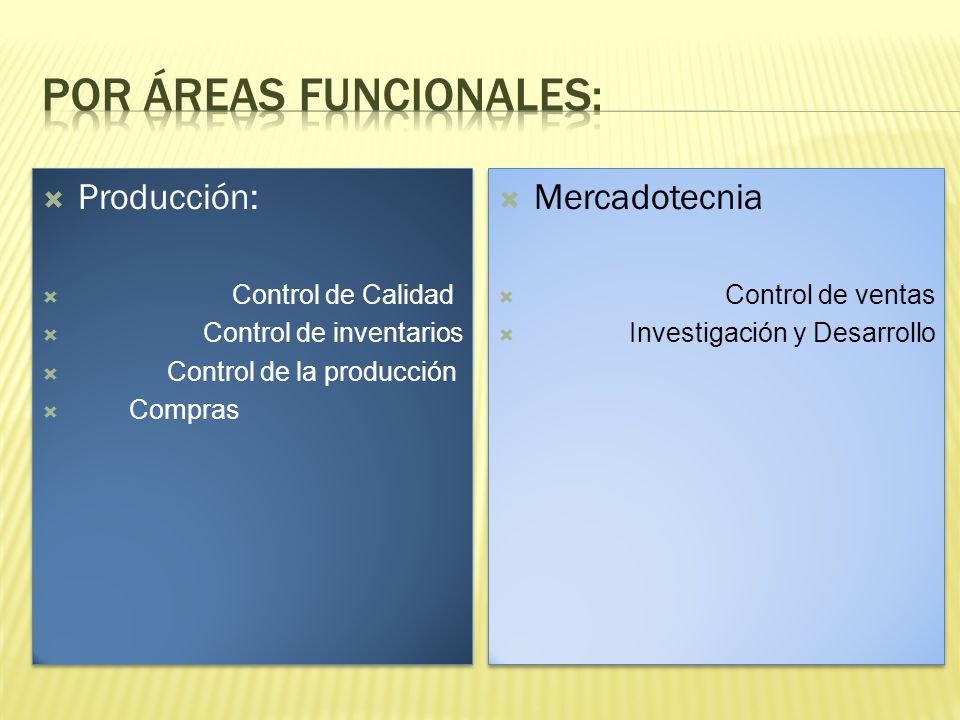 POR ÁREAS FUNCIONALES:

Producción:

Control de Calidad
Control de inventarios
Control de la producción
Compras

Mercadotecnia

Control de ventas
Investigación y Desarrollo